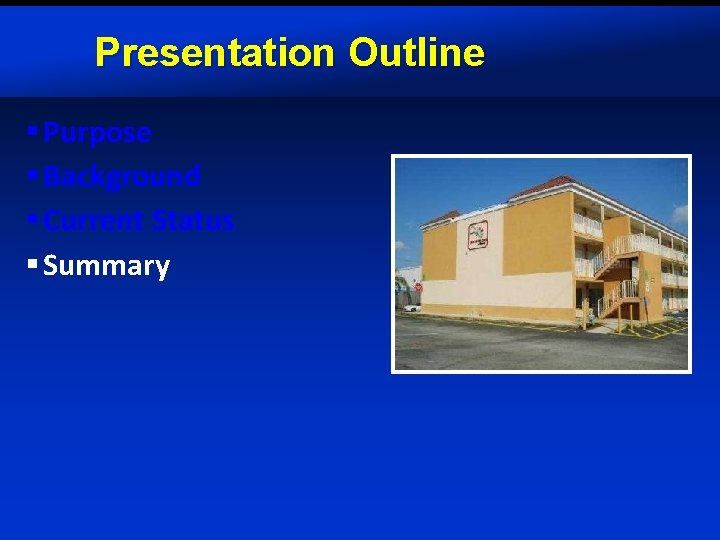 Presentation Outline

▪ Purpose
▪ Background
▪ Current Status
▪ Summary